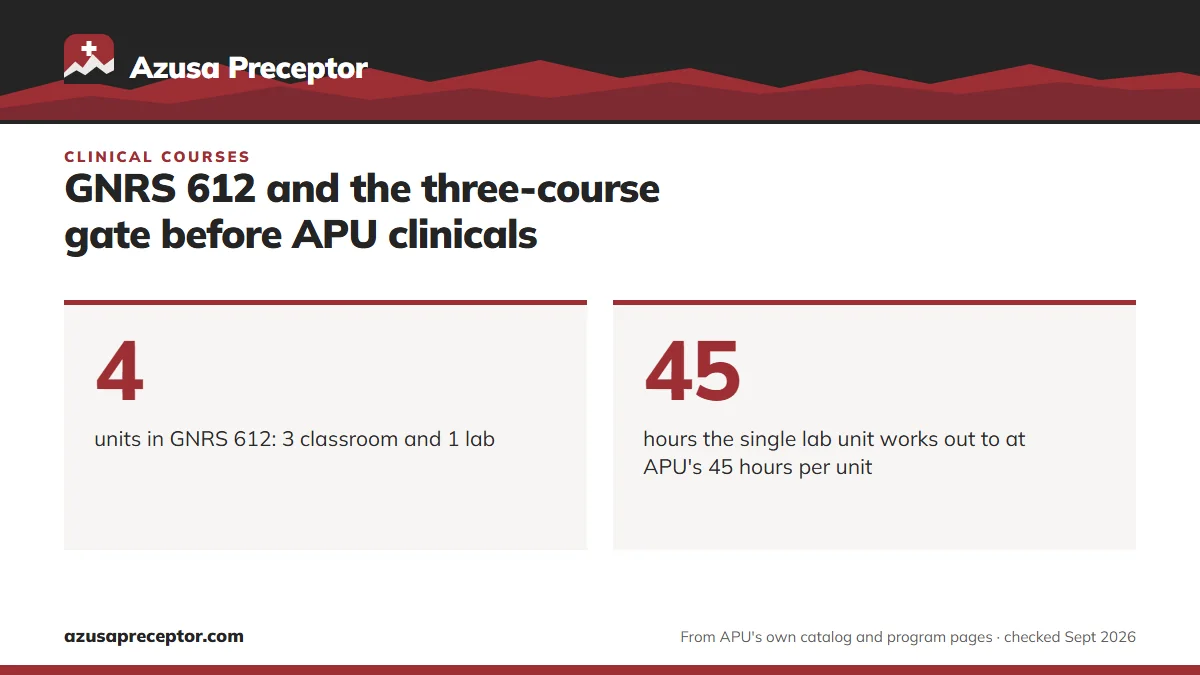 Azusa Preceptor

CLINICAL COURSES

GNRS 612 and the three-course gate before APU clinicals

4

units in GNRS 612: 3 classroom and 1 lab

45

hours the single lab unit works out to at APU's 45 hours per unit

azusapreceptor.com

From APU's own catalog and program pages · checked Sept 2026